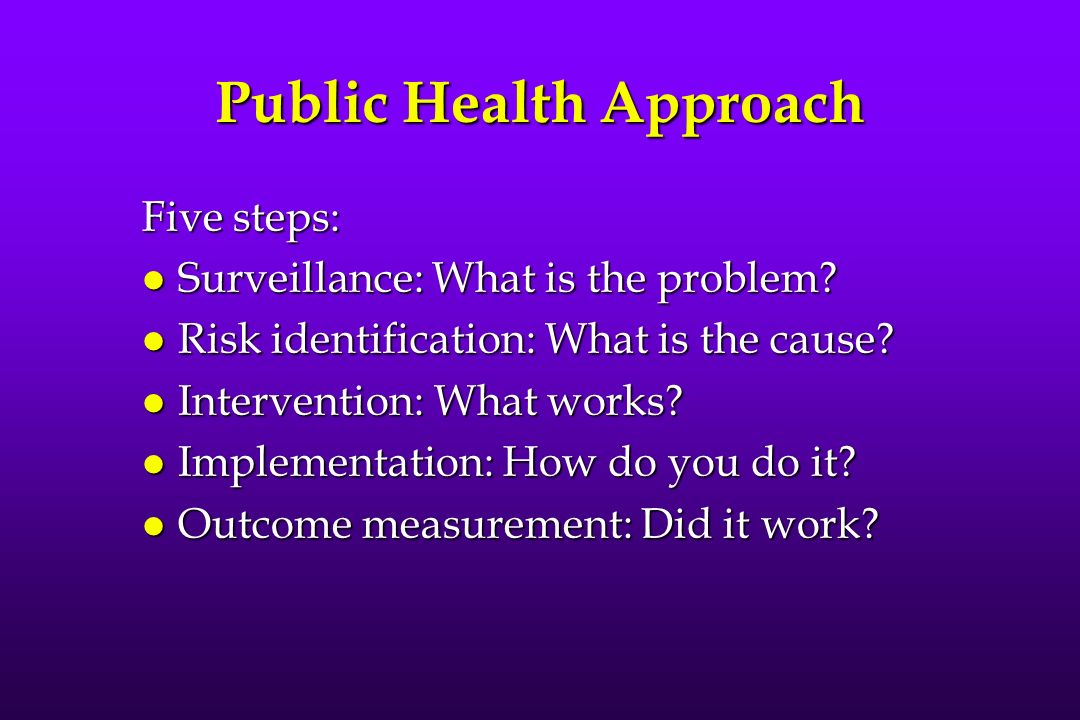 Public Health Approach

Five steps:

- Surveillance: What is the problem?
- Risk identification: What is the cause?
- Intervention: What works?
- Implementation: How do you do it?
- Outcome measurement: Did it work?